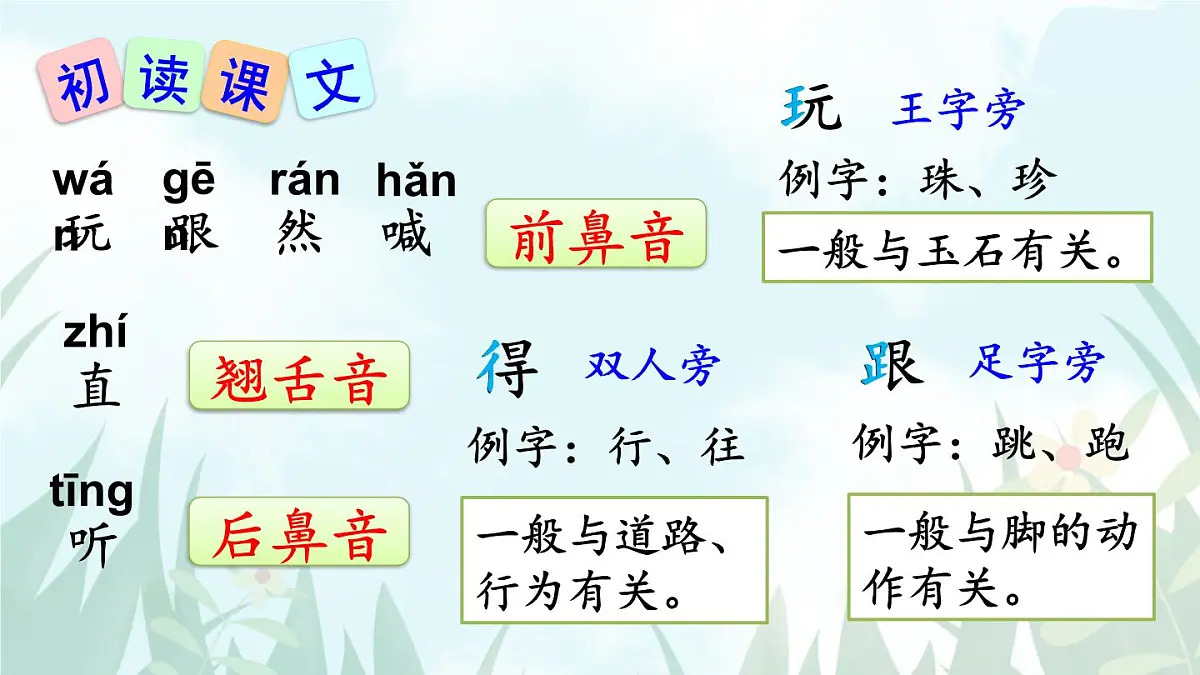 初读课文

wán gēn rán hǎn
玩 跟 然 喊

前鼻音

zhí
直

翘舌音

tīng
听

后鼻音

玩 王字旁
例字：珠、珍
一般与玉石有关。

得 双人旁
例字：行、往
一般与道路、行为有关。

跟 足字旁
例字：跳、跑
一般与脚的动作有关。